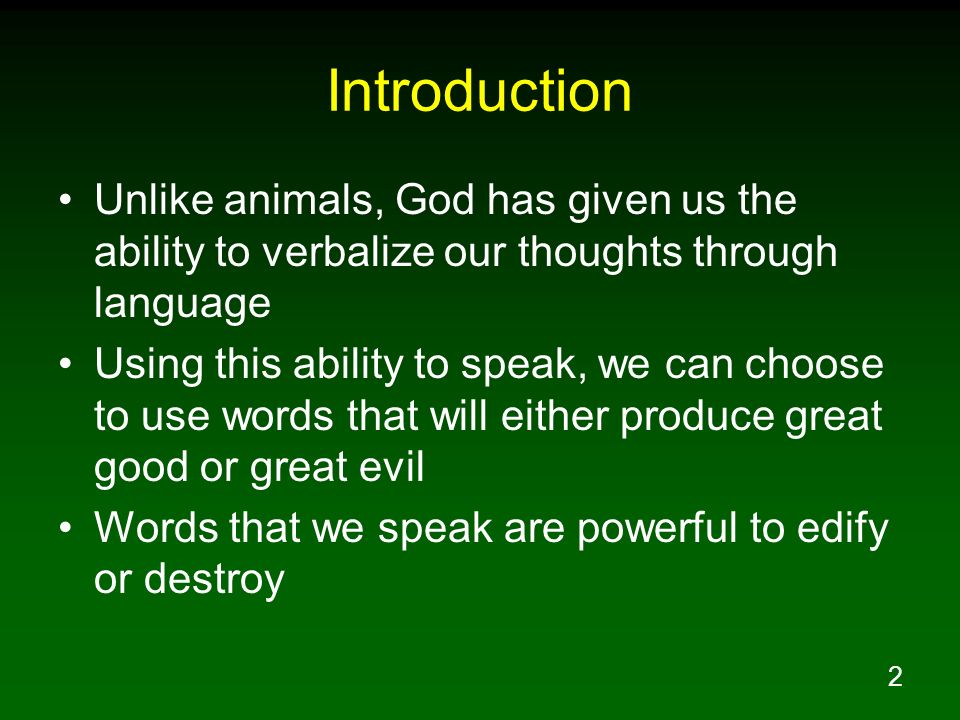 Introduction

• Unlike animals, God has given us the ability to verbalize our thoughts through language
• Using this ability to speak, we can choose to use words that will either produce great good or great evil
• Words that we speak are powerful to edify or destroy

2